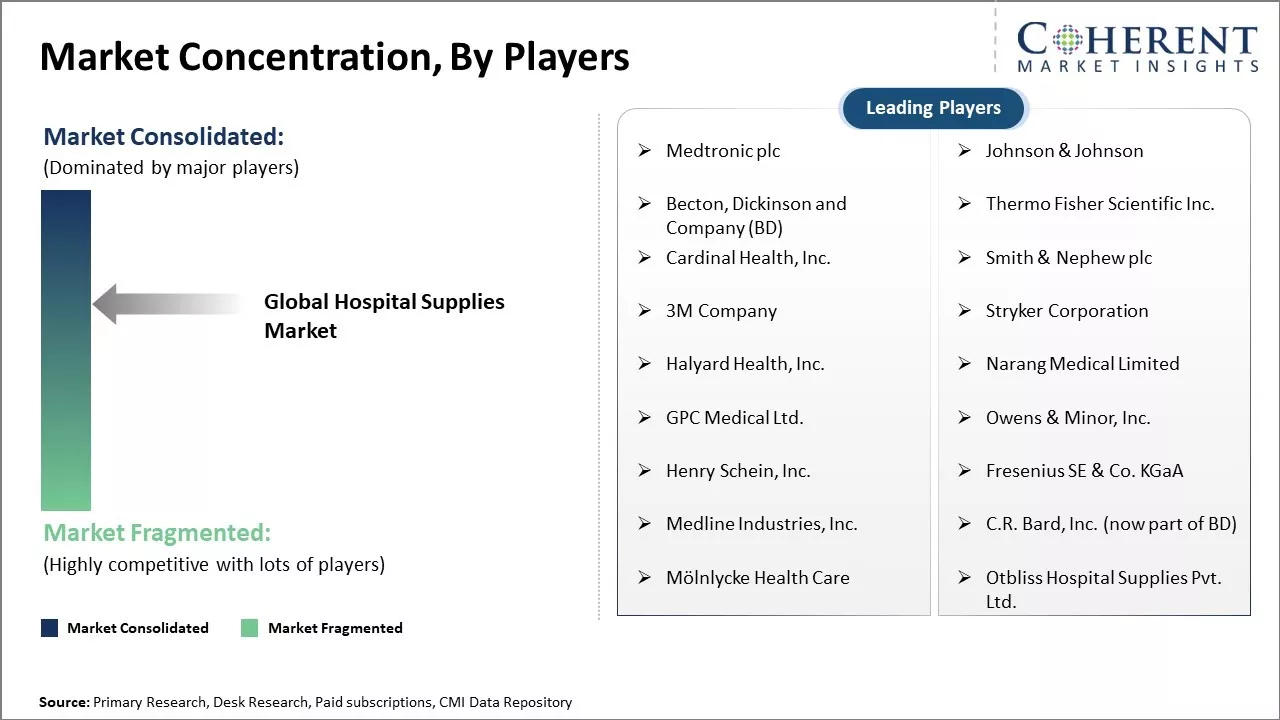 Market Concentration, By Players

COHERENT
MARKET INSIGHTS

Market Consolidated:
(Dominated by major players)

Global Hospital Supplies Market

Market Fragmented:
(Highly competitive with lots of players)

Market Consolidated
Market Fragmented

Leading Players

➢ Medtronic plc
➢ Becton, Dickinson and Company (BD)
➢ Cardinal Health, Inc.
➢ 3M Company
➢ Halyard Health, Inc.
➢ GPC Medical Ltd.
➢ Henry Schein, Inc.
➢ Medline Industries, Inc.
➢ Mölnlycke Health Care

➢ Johnson & Johnson
➢ Thermo Fisher Scientific Inc.
➢ Smith & Nephew plc
➢ Stryker Corporation
➢ Narang Medical Limited
➢ Owens & Minor, Inc.
➢ Fresenius SE & Co. KGaA
➢ C.R. Bard, Inc. (now part of BD)
➢ Otbliss Hospital Supplies Pvt. Ltd.

Source: Primary Research, Desk Research, Paid subscriptions, CMI Data Repository